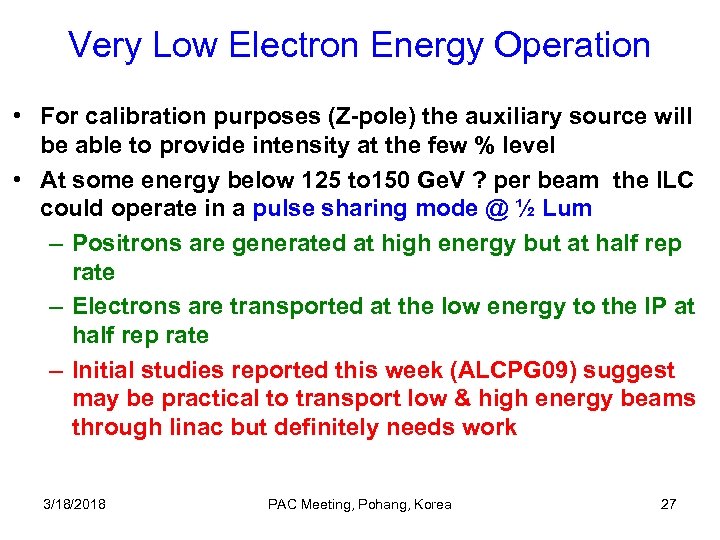 Very Low Electron Energy Operation

• For calibration purposes (Z-pole) the auxiliary source will be able to provide intensity at the few % level

• At some energy below 125 to150 GeV ? per beam the ILC could operate in a pulse sharing mode @ ½ Lum

– Positrons are generated at high energy but at half rep rate

– Electrons are transported at the low energy to the IP at half rep rate

– Initial studies reported this week (ALCPG09) suggest may be practical to transport low & high energy beams through linac but definitely needs work

3/18/2018

PAC Meeting, Pohang, Korea

27